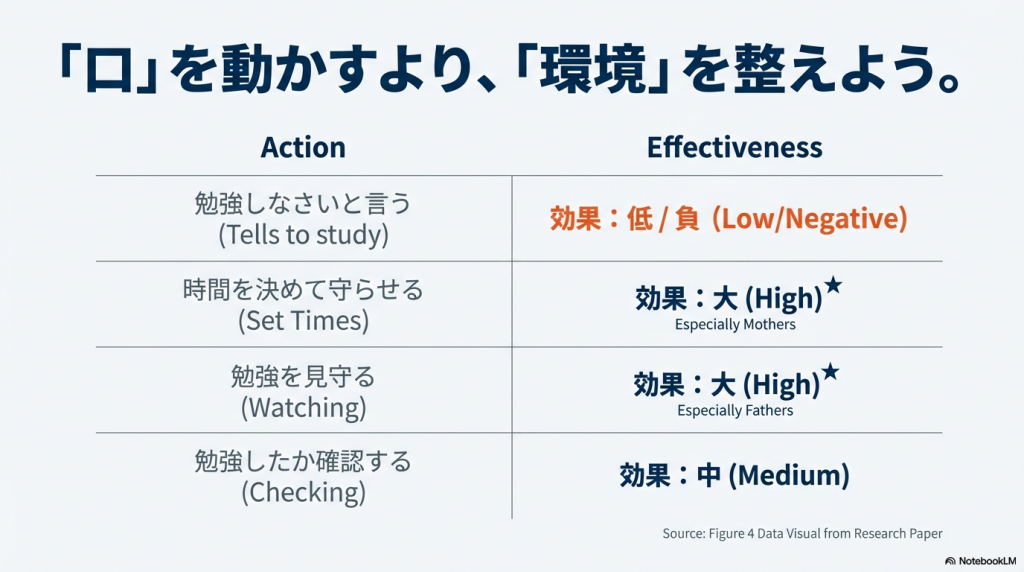 「口」を動かすより、「環境」を整えよう。

| Action | Effectiveness |
|---|---|
| 勉強しなさいと言う (Tells to study) | 効果：低 / 負 (Low/Negative) |
| 時間を決めて守らせる (Set Times) | 効果：大 (High)★ Especially Mothers |
| 勉強を見守る (Watching) | 効果：大 (High)★ Especially Fathers |
| 勉強したか確認する (Checking) | 効果：中 (Medium) |

Source: Figure 4 Data Visual from Research Paper

NotebookLM